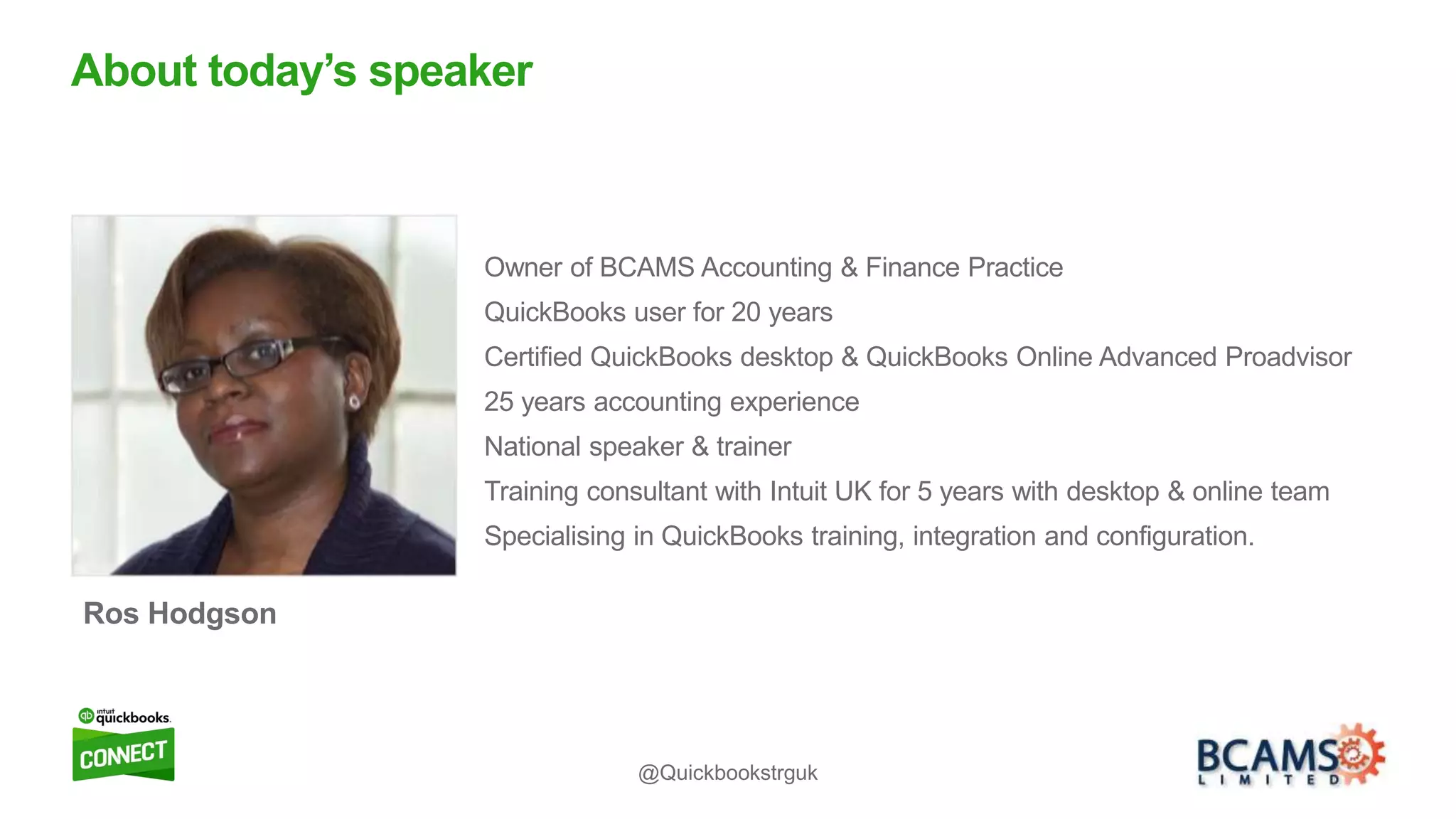 About today's speaker

Owner of BCAMS Accounting & Finance Practice

QuickBooks user for 20 years

Certified QuickBooks desktop & QuickBooks Online Advanced Proadvisor

25 years accounting experience

National speaker & trainer

Training consultant with Intuit UK for 5 years with desktop & online team

Specialising in QuickBooks training, integration and configuration.

Ros Hodgson

intuit quickbooks. CONNECT

@Quickbookstrguk

BCAMS LIMITED